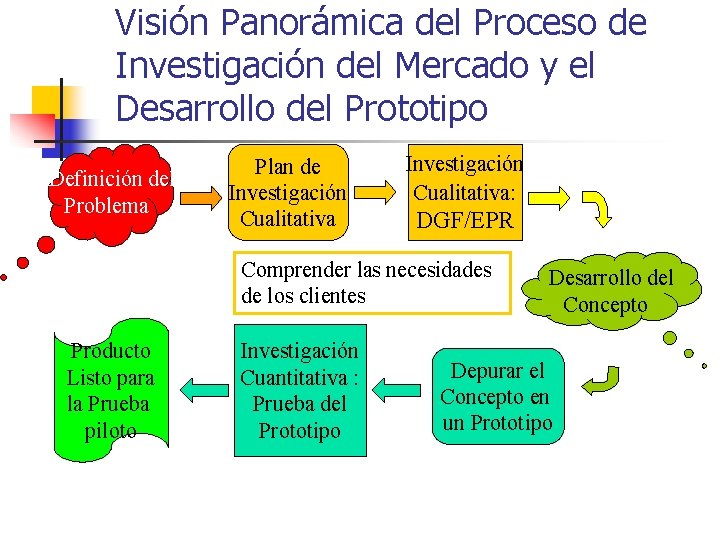 Visión Panorámica del Proceso de Investigación del Mercado y el Desarrollo del Prototipo

Definición del Problema

Plan de Investigación Cualitativa

Investigación Cualitativa: DGF/EPR

Comprender las necesidades de los clientes

Desarrollo del Concepto

Depurar el Concepto en un Prototipo

Investigación Cuantitativa : Prueba del Prototipo

Producto Listo para la Prueba piloto